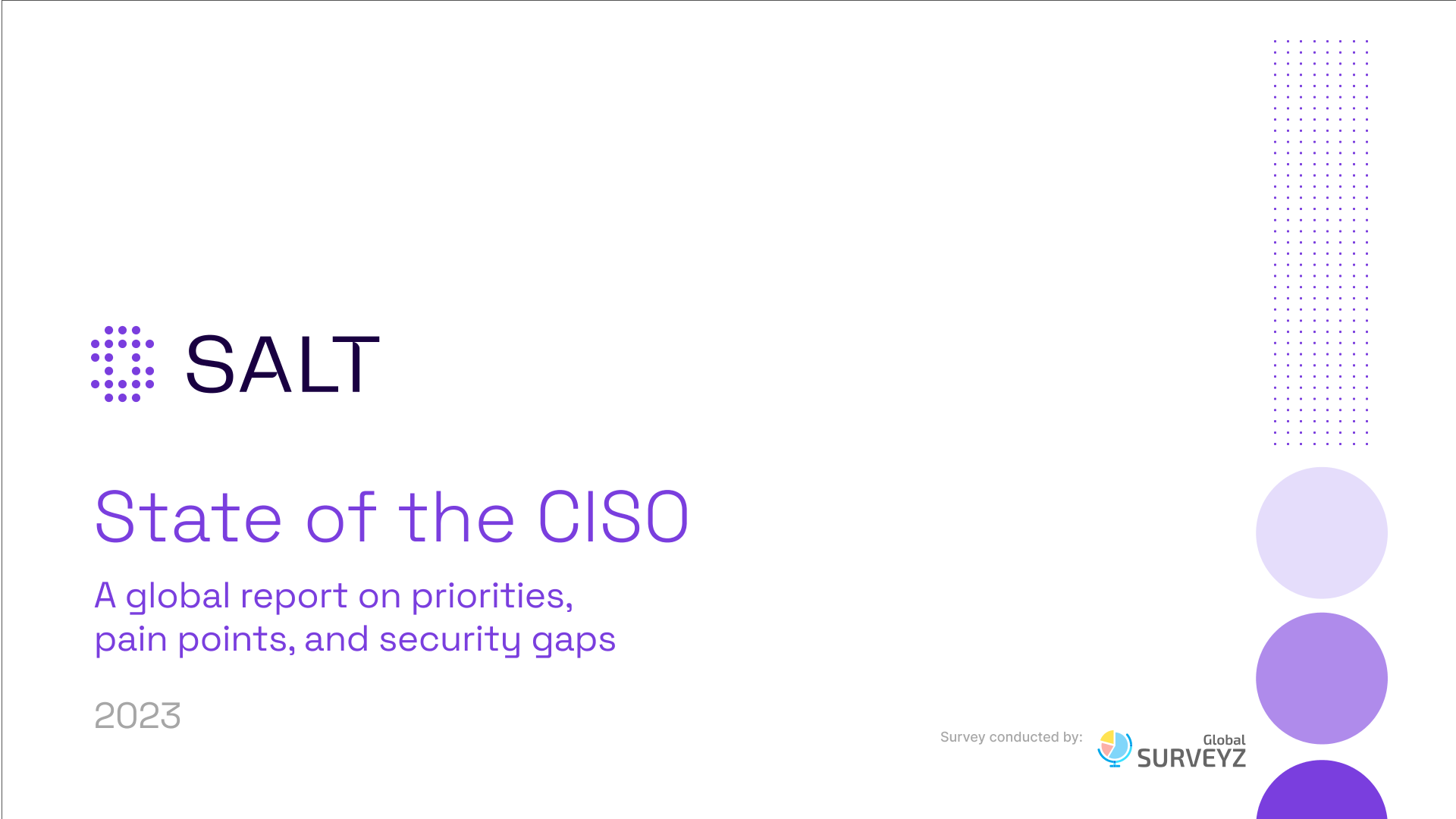 SALT

State of the CISO

A global report on priorities, pain points, and security gaps

2023

Survey conducted by: Global SURVEYZ